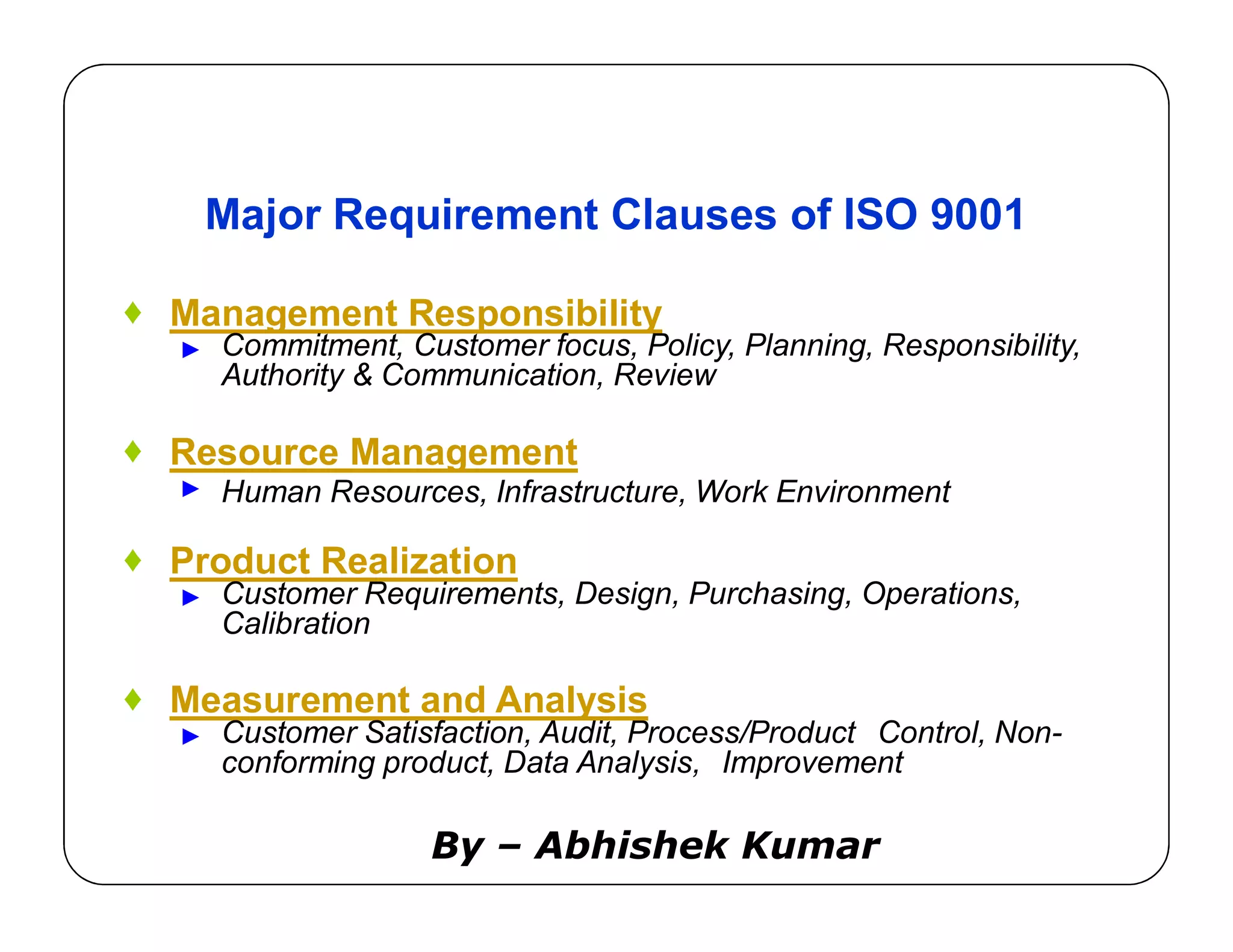 Major Requirement Clauses of ISO 9001

♦ Management Responsibility
► Commitment, Customer focus, Policy, Planning, Responsibility, Authority & Communication, Review

♦ Resource Management
► Human Resources, Infrastructure, Work Environment

♦ Product Realization
► Customer Requirements, Design, Purchasing, Operations, Calibration

♦ Measurement and Analysis
► Customer Satisfaction, Audit, Process/Product Control, Non-conforming product, Data Analysis, Improvement

By – Abhishek Kumar